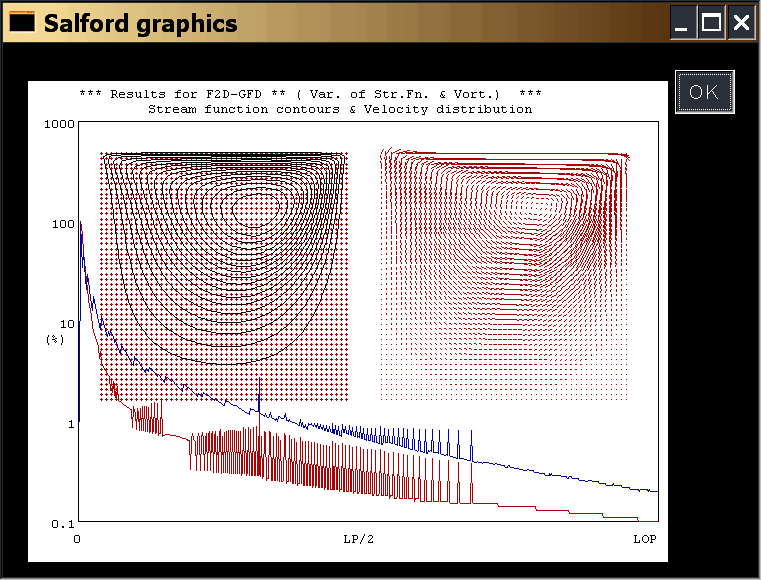 Salford graphics

OK

*** Results for F2D-GFD ** ( Var. of Str.Fn. & Vort.) ***
Stream function contours & Velocity distribution

1000

100

10
(%)

1

0.1

0

LP/2

LOP